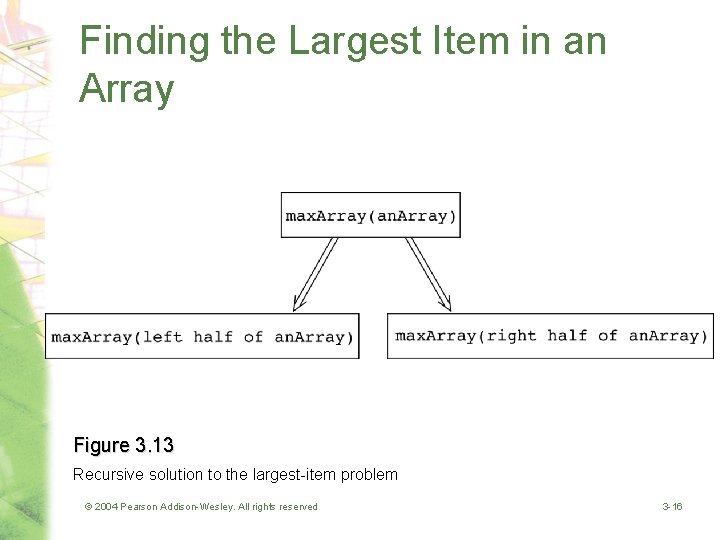 Finding the Largest Item in an Array

maxArray(anArray)

maxArray(left half of anArray)

maxArray(right half of anArray)

Figure 3.13

Recursive solution to the largest-item problem

© 2004 Pearson Addison-Wesley. All rights reserved

3-16